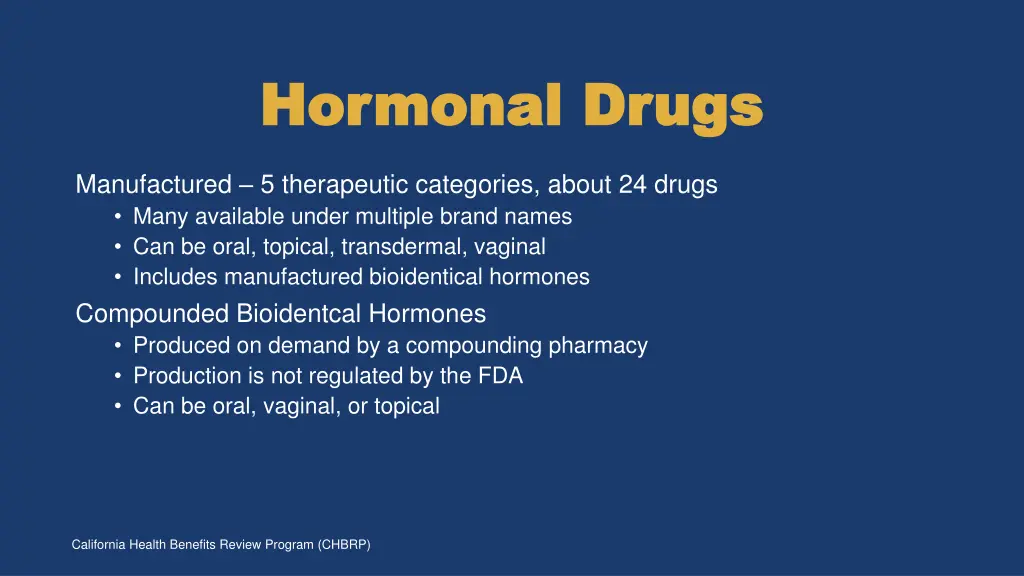 Hormonal Drugs

Manufactured – 5 therapeutic categories, about 24 drugs
• Many available under multiple brand names
• Can be oral, topical, transdermal, vaginal
• Includes manufactured bioidentical hormones

Compounded Bioidentcal Hormones
• Produced on demand by a compounding pharmacy
• Production is not regulated by the FDA
• Can be oral, vaginal, or topical

California Health Benefits Review Program (CHBRP)